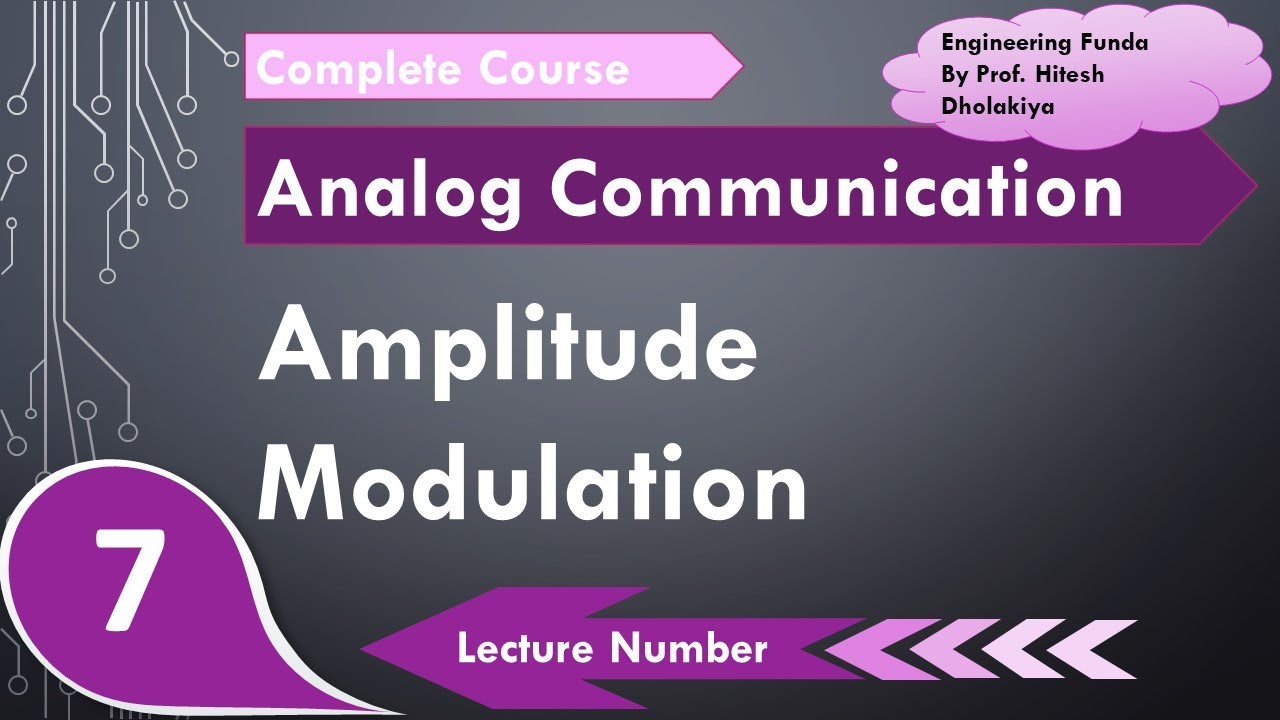 Complete Course

Engineering Funda By Prof. Hitesh Dholakiya

Analog Communication

Amplitude Modulation

7

Lecture Number